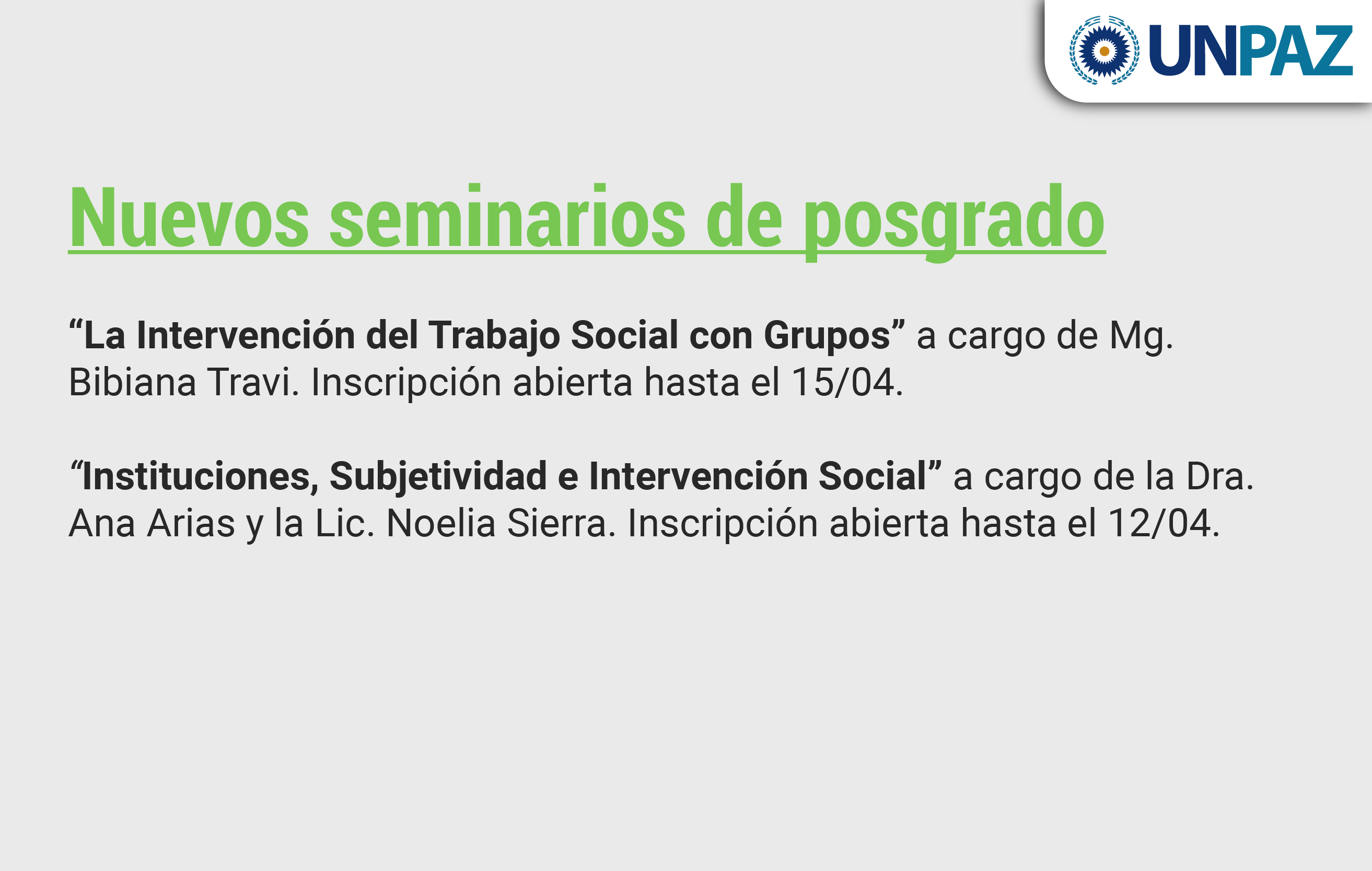 UNPAZ

Nuevos seminarios de posgrado

“La Intervención del Trabajo Social con Grupos” a cargo de Mg. Bibiana Travi. Inscripción abierta hasta el 15/04.

“Instituciones, Subjetividad e Intervención Social” a cargo de la Dra. Ana Arias y la Lic. Noelia Sierra. Inscripción abierta hasta el 12/04.